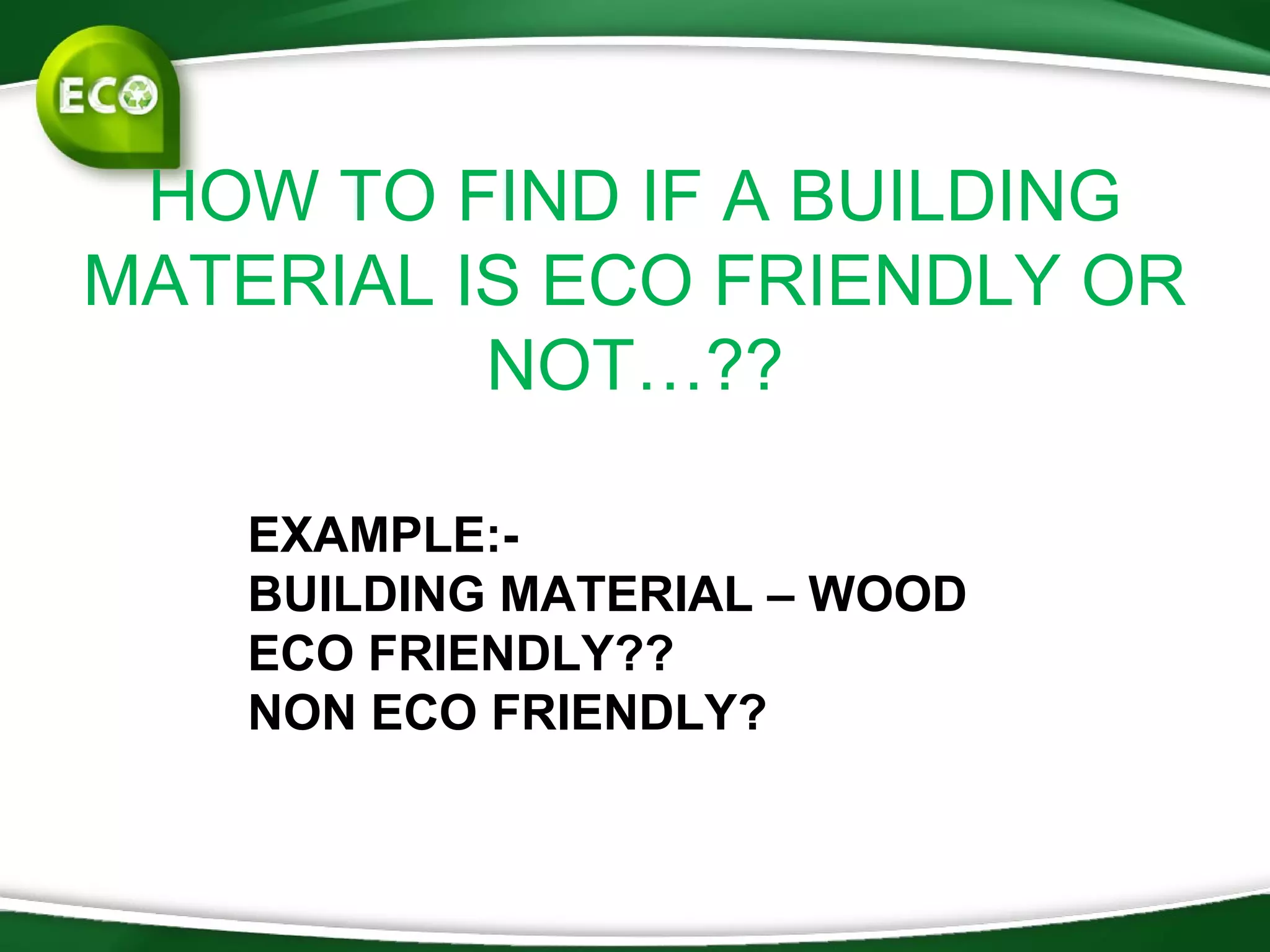 ECO

HOW TO FIND IF A BUILDING MATERIAL IS ECO FRIENDLY OR NOT…??

EXAMPLE:-
BUILDING MATERIAL – WOOD
ECO FRIENDLY??
NON ECO FRIENDLY?